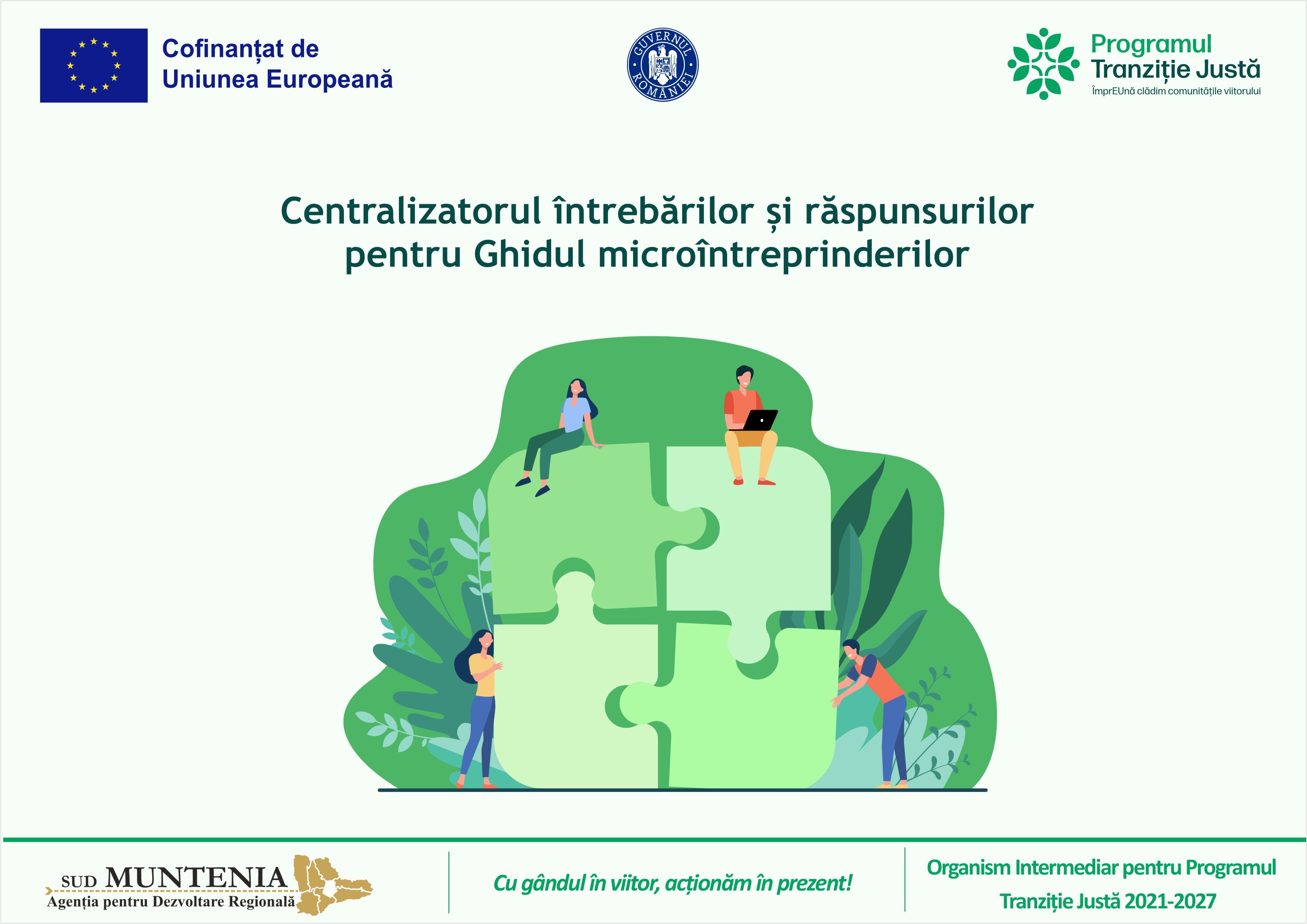 Cofinanțat de Uniunea Europeană

GUVERNUL ROMÂNIEI

Programul Tranziție Justă
ÎmprEUnă clădim comunitățile viitorului

Centralizatorul întrebărilor și răspunsurilor pentru Ghidul microîntreprinderilor

SUD MUNTENIA
Agenția pentru Dezvoltare Regională

Cu gândul în viitor, acționăm în prezent!

Organism Intermediar pentru Programul Tranziție Justă 2021-2027